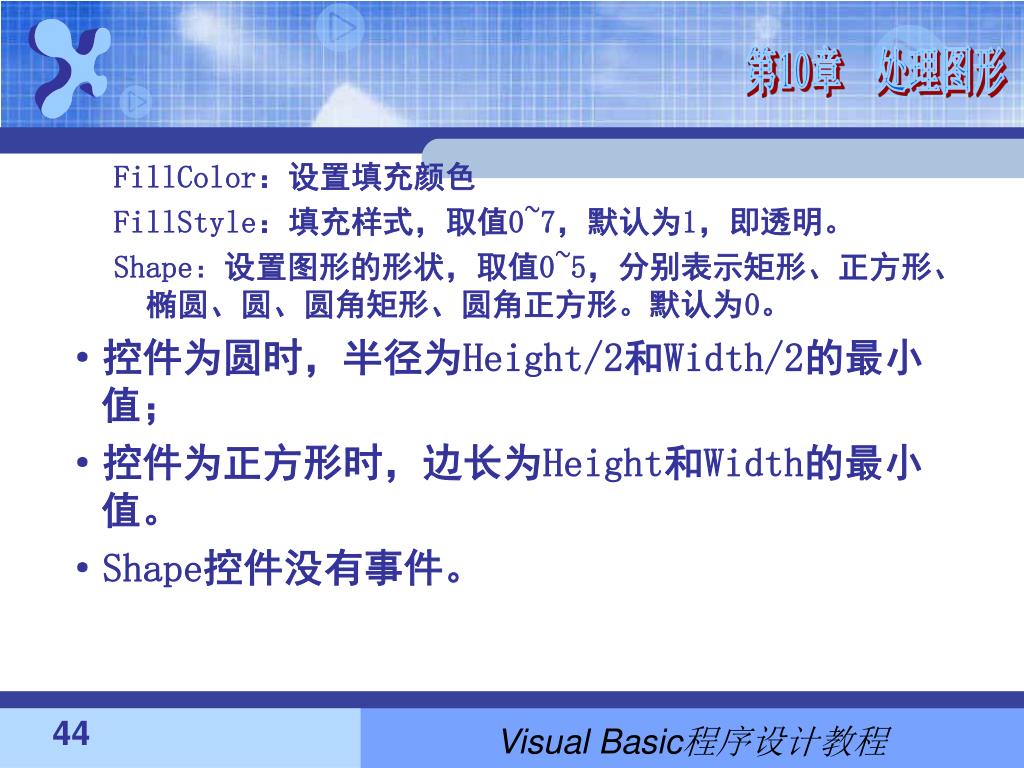 第10章　处理图形

FillColor：设置填充颜色

FillStyle：填充样式，取值0~7，默认为1，即透明。

Shape：设置图形的形状，取值0~5，分别表示矩形、正方形、椭圆、圆、圆角矩形、圆角正方形。默认为0。

• 控件为圆时，半径为Height/2和Width/2的最小值；

• 控件为正方形时，边长为Height和Width的最小值。

• Shape控件没有事件。

44

Visual Basic程序设计教程